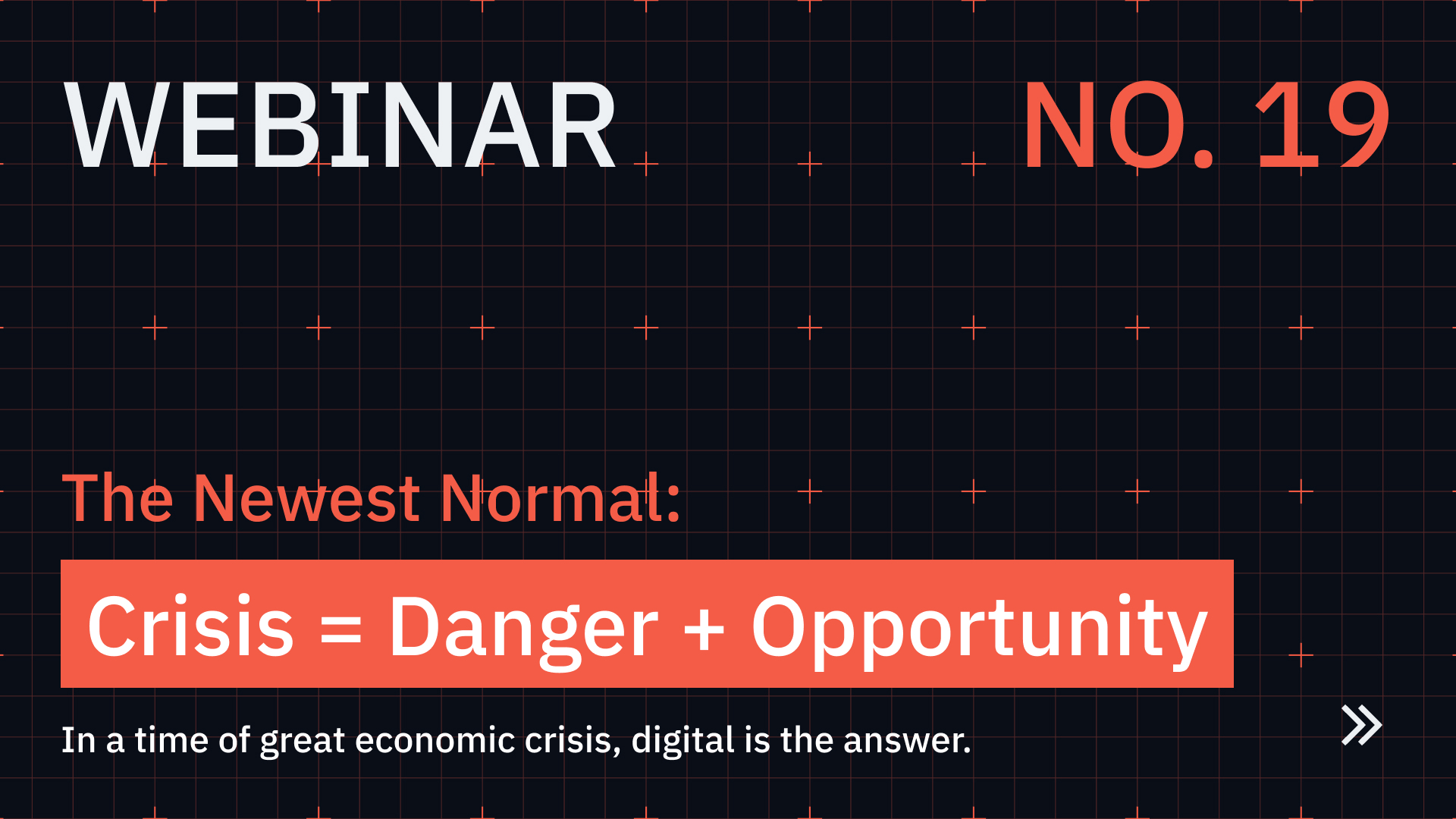 WEBINAR

NO. 19

The Newest Normal:

Crisis = Danger + Opportunity

In a time of great economic crisis, digital is the answer.